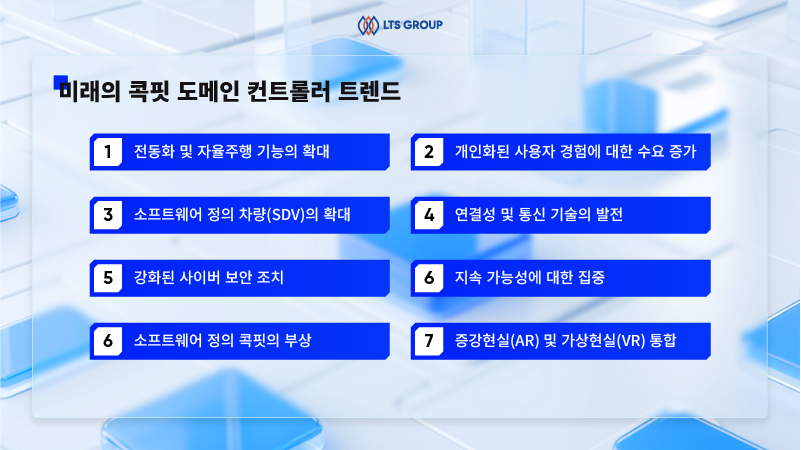 LTS GROUP

미래의 콕핏 도메인 컨트롤러 트렌드

1 전동화 및 자율주행 기능의 확대

2 개인화된 사용자 경험에 대한 수요 증가

3 소프트웨어 정의 차량(SDV)의 확대

4 연결성 및 통신 기술의 발전

5 강화된 사이버 보안 조치

6 지속 가능성에 대한 집중

6 소프트웨어 정의 콕핏의 부상

7 증강현실(AR) 및 가상현실(VR) 통합